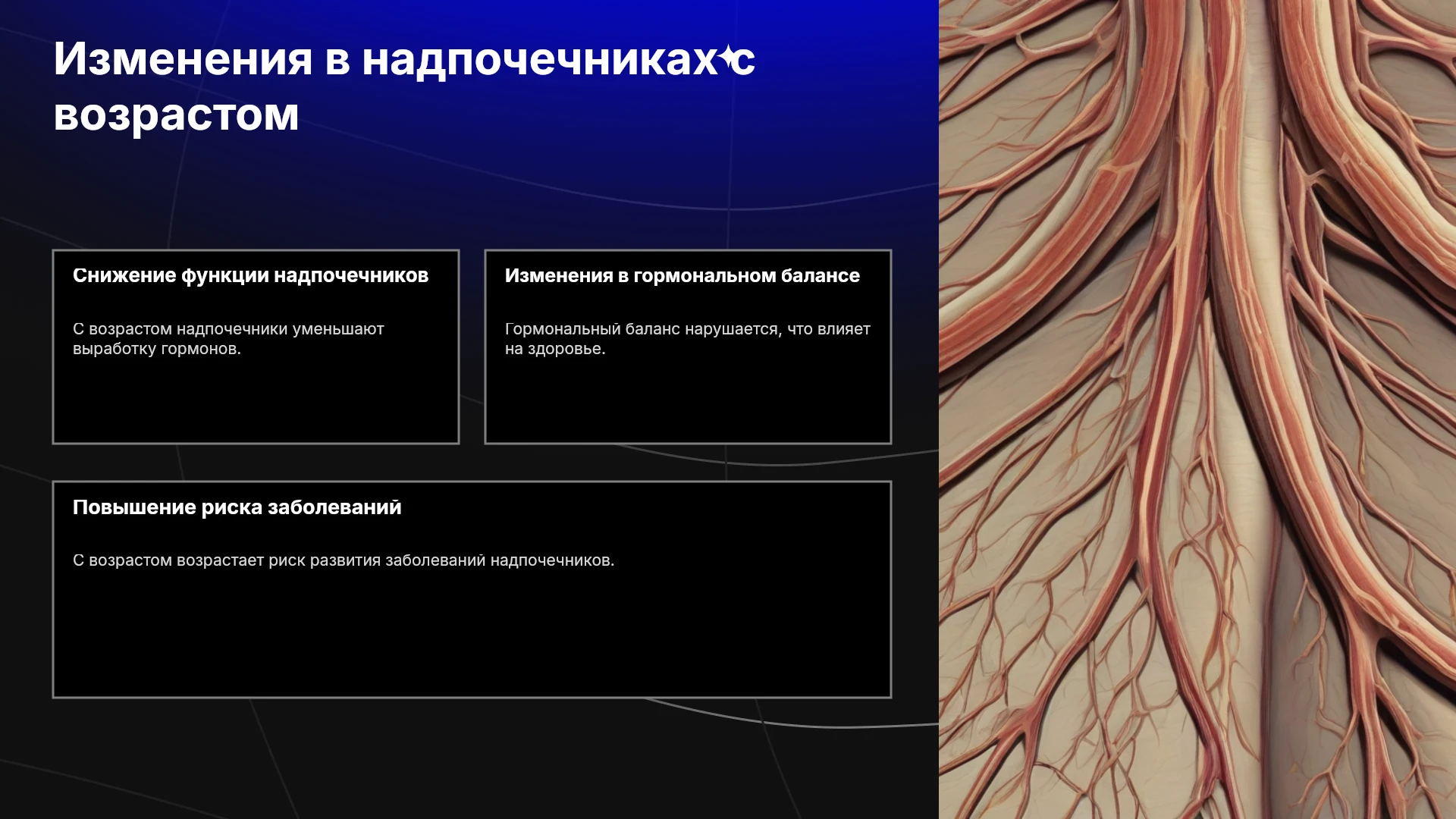 Изменения в надпочечниках с возрастом

Снижение функции надпочечников

С возрастом надпочечники уменьшают выработку гормонов.

Изменения в гормональном балансе

Гормональный баланс нарушается, что влияет на здоровье.

Повышение риска заболеваний

С возрастом возрастает риск развития заболеваний надпочечников.